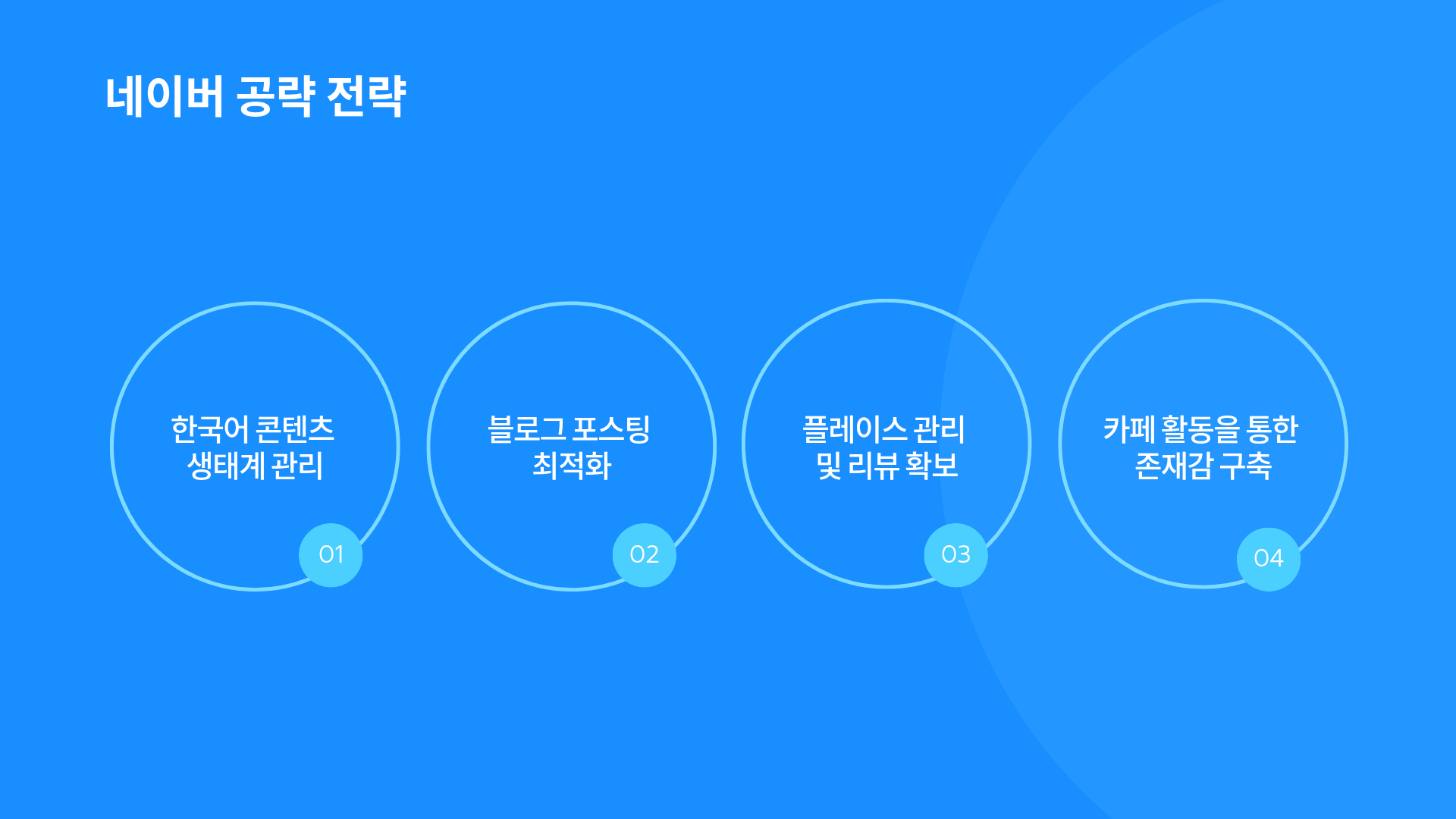 네이버 공략 전략

한국어 콘텐츠 생태계 관리

01

블로그 포스팅 최적화

02

플레이스 관리 및 리뷰 확보

03

카페 활동을 통한 존재감 구축

04